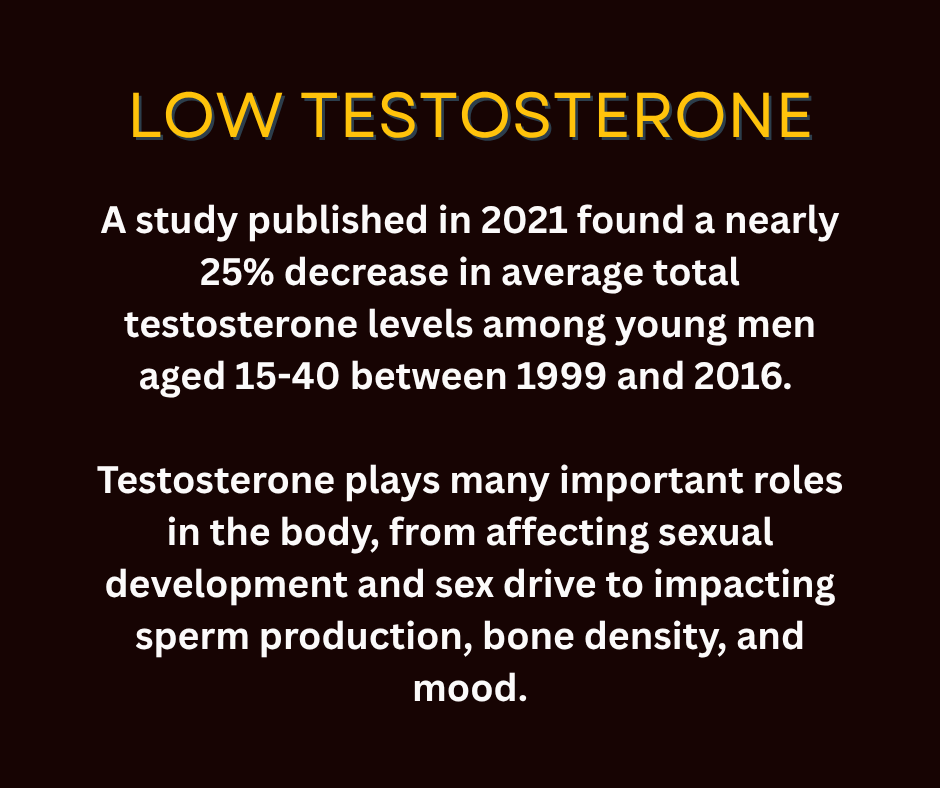 LOW TESTOSTERONE

A study published in 2021 found a nearly 25% decrease in average total testosterone levels among young men aged 15-40 between 1999 and 2016.

Testosterone plays many important roles in the body, from affecting sexual development and sex drive to impacting sperm production, bone density, and mood.